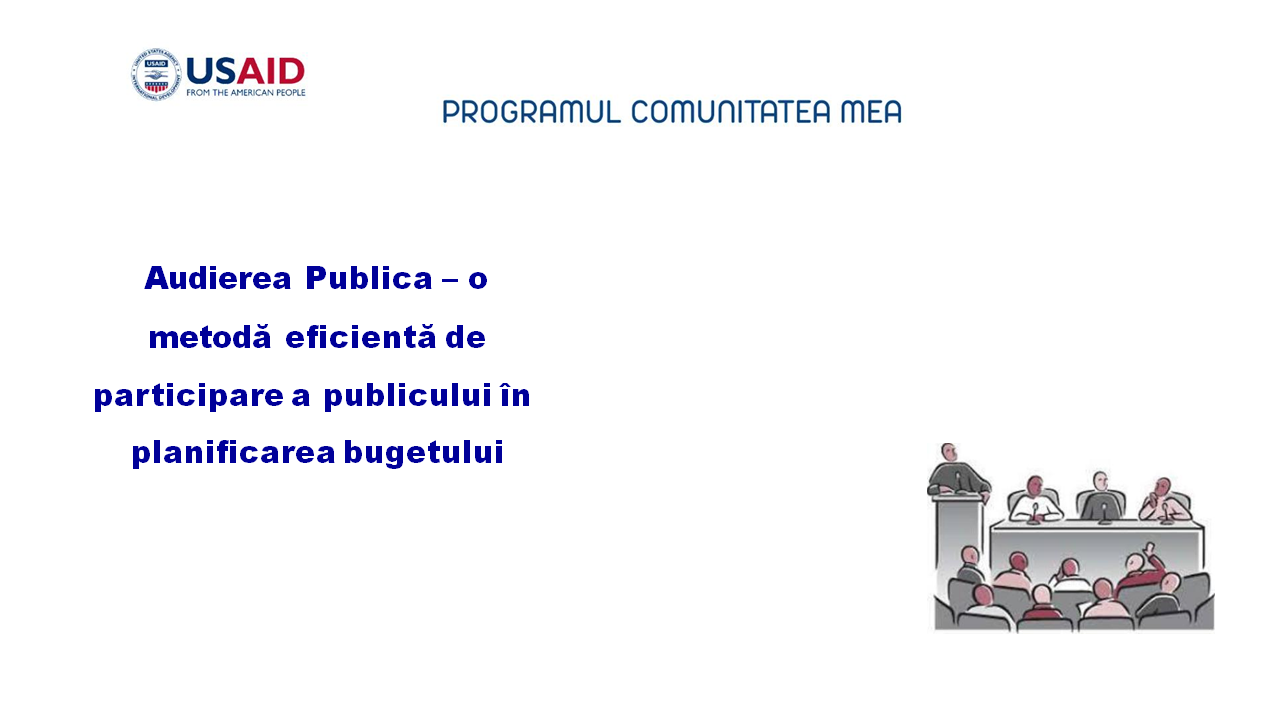 USAID
FROM THE AMERICAN PEOPLE

PROGRAMUL COMUNITATEA MEA

Audierea Publica – o metodă eficientă de participare a publicului în planificarea bugetului